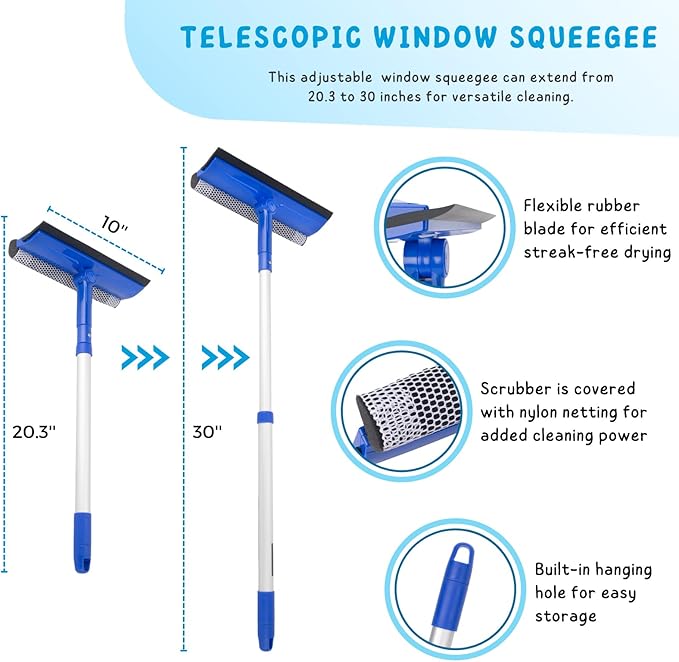 TELESCOPIC WINDOW SQUEEGEE

This adjustable window squeegee can extend from 20.3 to 30 inches for versatile cleaning.

10"

20.3"

30"

Flexible rubber blade for efficient streak-free drying

Scrubber is covered with nylon netting for added cleaning power

Built-in hanging hole for easy storage